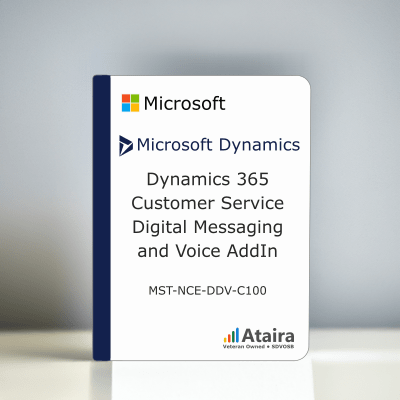 Microsoft

Microsoft Dynamics

Dynamics 365 Customer Service Digital Messaging and Voice AddIn

MST-NCE-DDV-C100

Ataira
Veteran Owned • SDVOSB